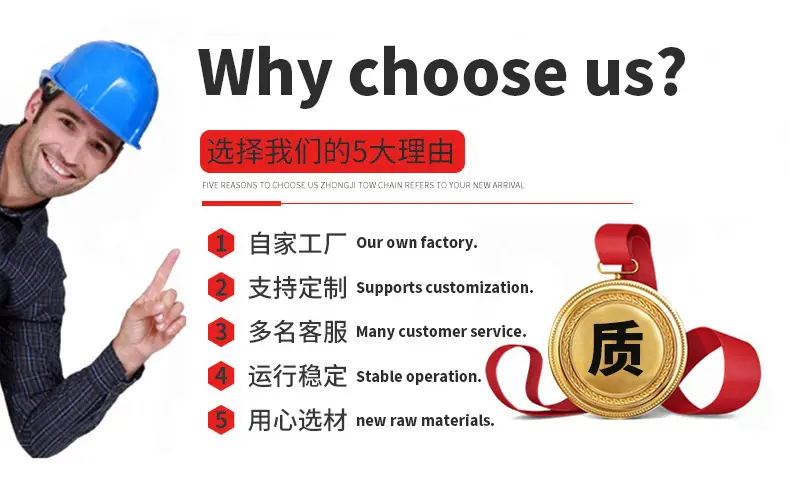 Why choose us?

选择我们的5大理由

FIVE REASONS TO CHOOSE US ZHONGJI TOW CHAIN REFERS TO YOUR NEW ARRIVAL

1 自家工厂 Our own factory.

2 支持定制 Supports customization.

3 多名客服 Many customer service.

4 运行稳定 Stable operation.

5 用心选材 new raw materials.

质